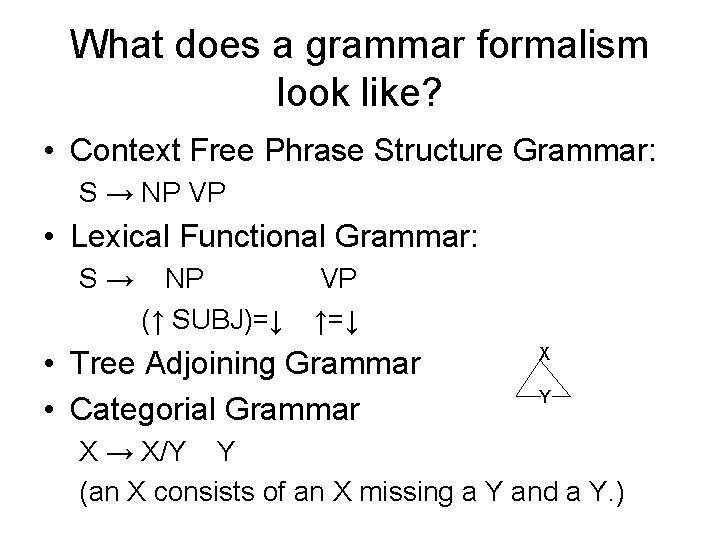 What does a grammar formalism look like?

• Context Free Phrase Structure Grammar:

S → NP VP

• Lexical Functional Grammar:

S → NP VP

(↑ SUBJ)=↓ ↑=↓

• Tree Adjoining Grammar

X

Y

• Categorial Grammar

X → X/Y Y

(an X consists of an X missing a Y and a Y.)